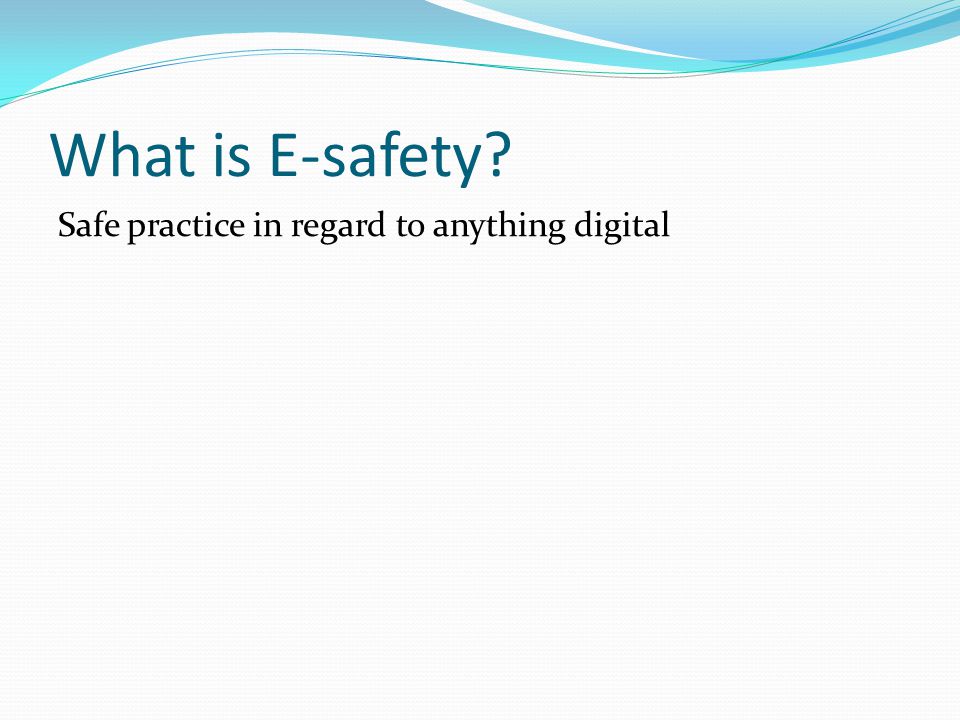 What is E-safety?

Safe practice in regard to anything digital